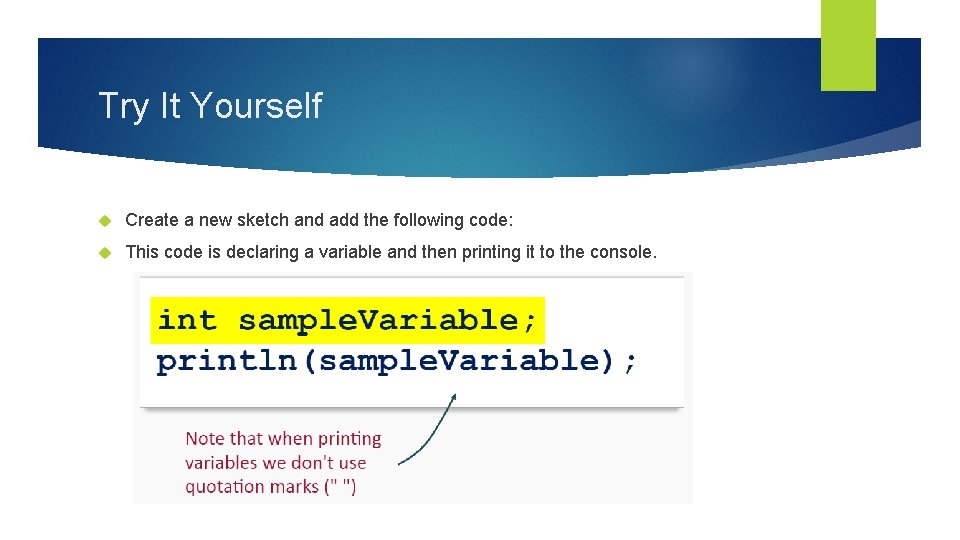 Try It Yourself

Create a new sketch and add the following code:

This code is declaring a variable and then printing it to the console.

int sampleVariable;
println(sampleVariable);

Note that when printing variables we don't use quotation marks (" ")